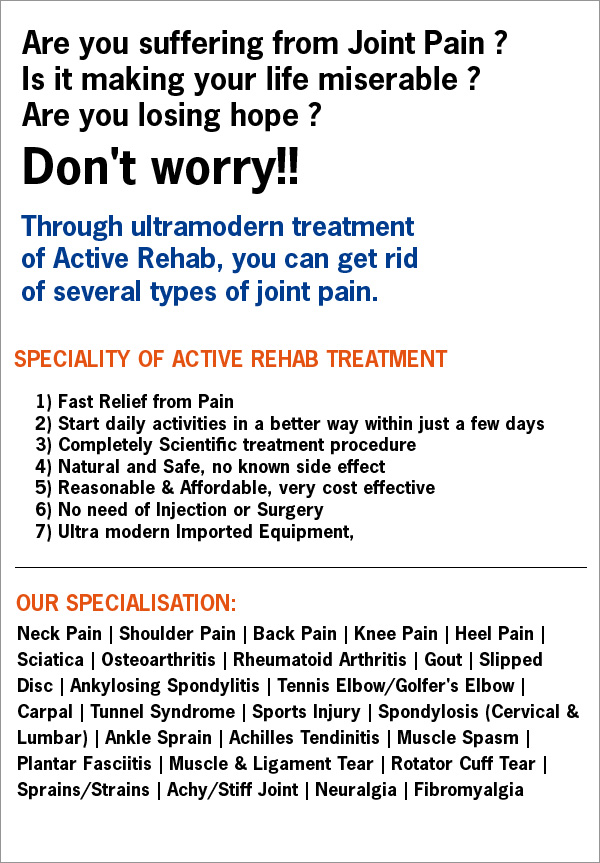 Are you suffering from Joint Pain ?
Is it making your life miserable ?
Are you losing hope ?

Don't worry!!

Through ultramodern treatment of Active Rehab, you can get rid of several types of joint pain.

SPECIALITY OF ACTIVE REHAB TREATMENT

1) Fast Relief from Pain
2) Start daily activities in a better way within just a few days
3) Completely Scientific treatment procedure
4) Natural and Safe, no known side effect
5) Reasonable & Affordable, very cost effective
6) No need of Injection or Surgery
7) Ultra modern Imported Equipment,

OUR SPECIALISATION:

Neck Pain | Shoulder Pain | Back Pain | Knee Pain | Heel Pain | Sciatica | Osteoarthritis | Rheumatoid Arthritis | Gout | Slipped Disc | Ankylosing Spondylitis | Tennis Elbow/Golfer's Elbow | Carpal | Tunnel Syndrome | Sports Injury | Spondylosis (Cervical & Lumbar) | Ankle Sprain | Achilles Tendinitis | Muscle Spasm | Plantar Fasciitis | Muscle & Ligament Tear | Rotator Cuff Tear | Sprains/Strains | Achy/Stiff Joint | Neuralgia | Fibromyalgia